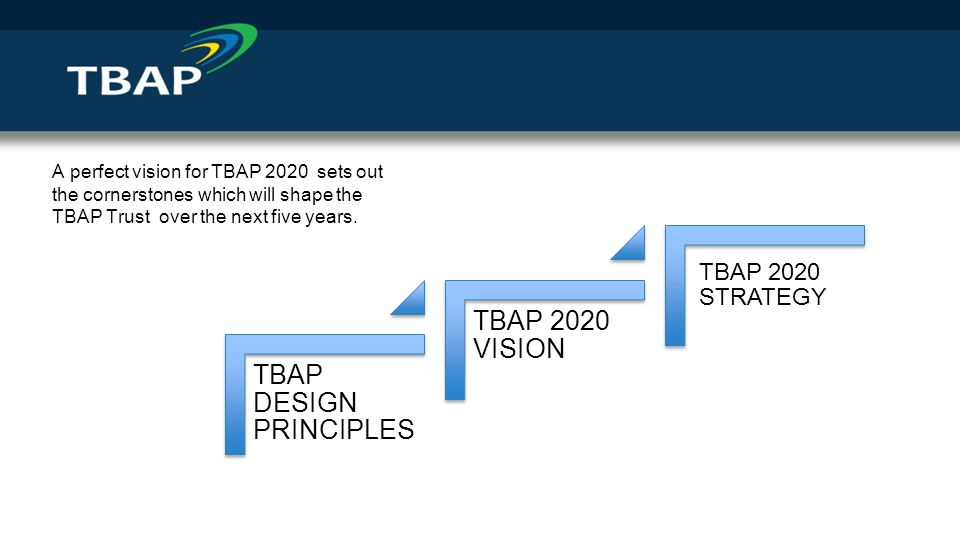 TBAP

A perfect vision for TBAP 2020 sets out the cornerstones which will shape the TBAP Trust over the next five years.

TBAP DESIGN PRINCIPLES

TBAP 2020 VISION

TBAP 2020 STRATEGY